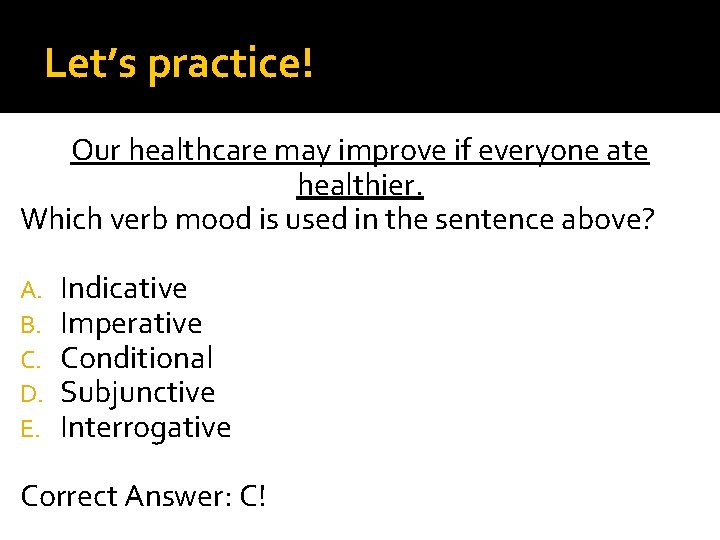 Let's practice!

Our healthcare may improve if everyone ate healthier.

Which verb mood is used in the sentence above?

A. Indicative
B. Imperative
C. Conditional
D. Subjunctive
E. Interrogative

Correct Answer: C!